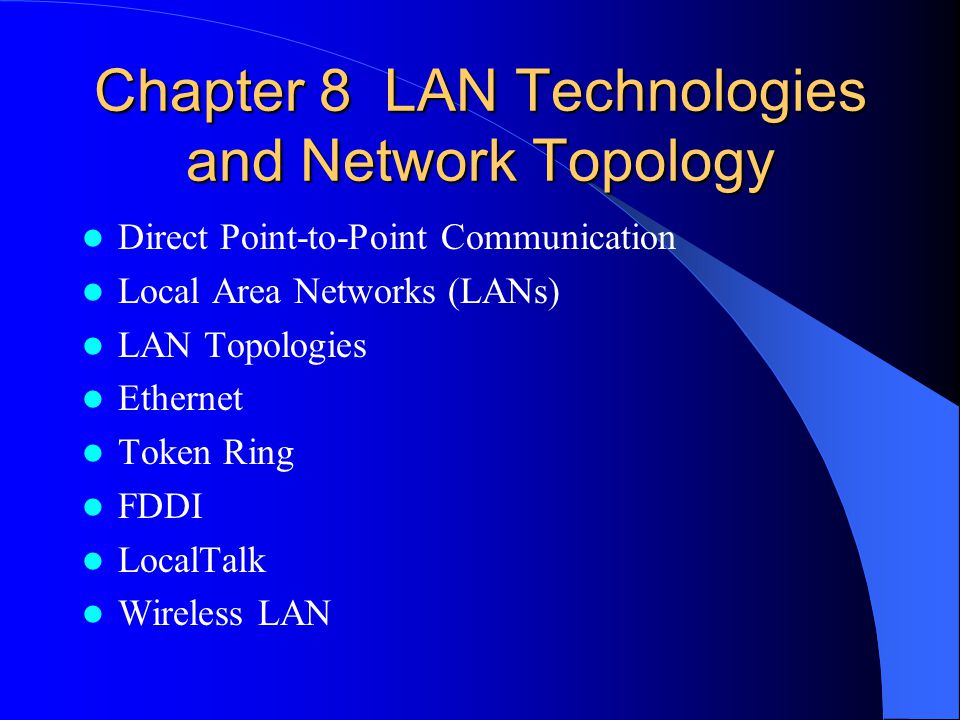 Chapter 8  LAN Technologies and Network Topology

- Direct Point-to-Point Communication
- Local Area Networks (LANs)
- LAN Topologies
- Ethernet
- Token Ring
- FDDI
- LocalTalk
- Wireless LAN